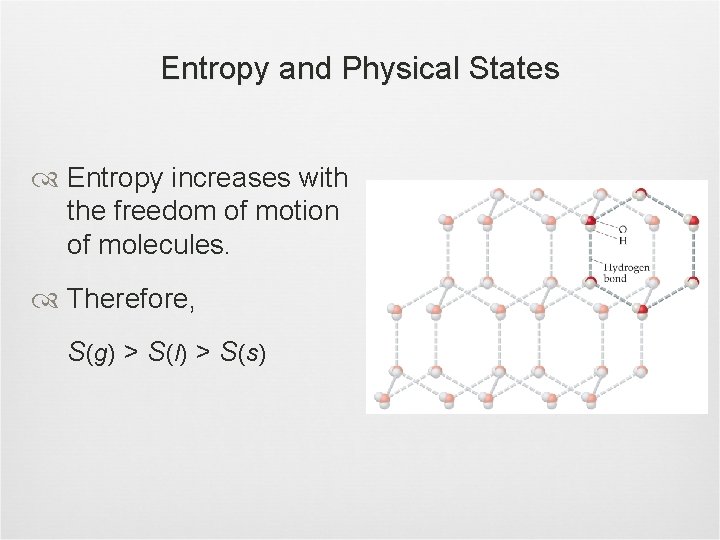 Entropy and Physical States

Entropy increases with the freedom of motion of molecules.

Therefore,

$S(g) > S(l) > S(s)$

O
H
Hydrogen bond